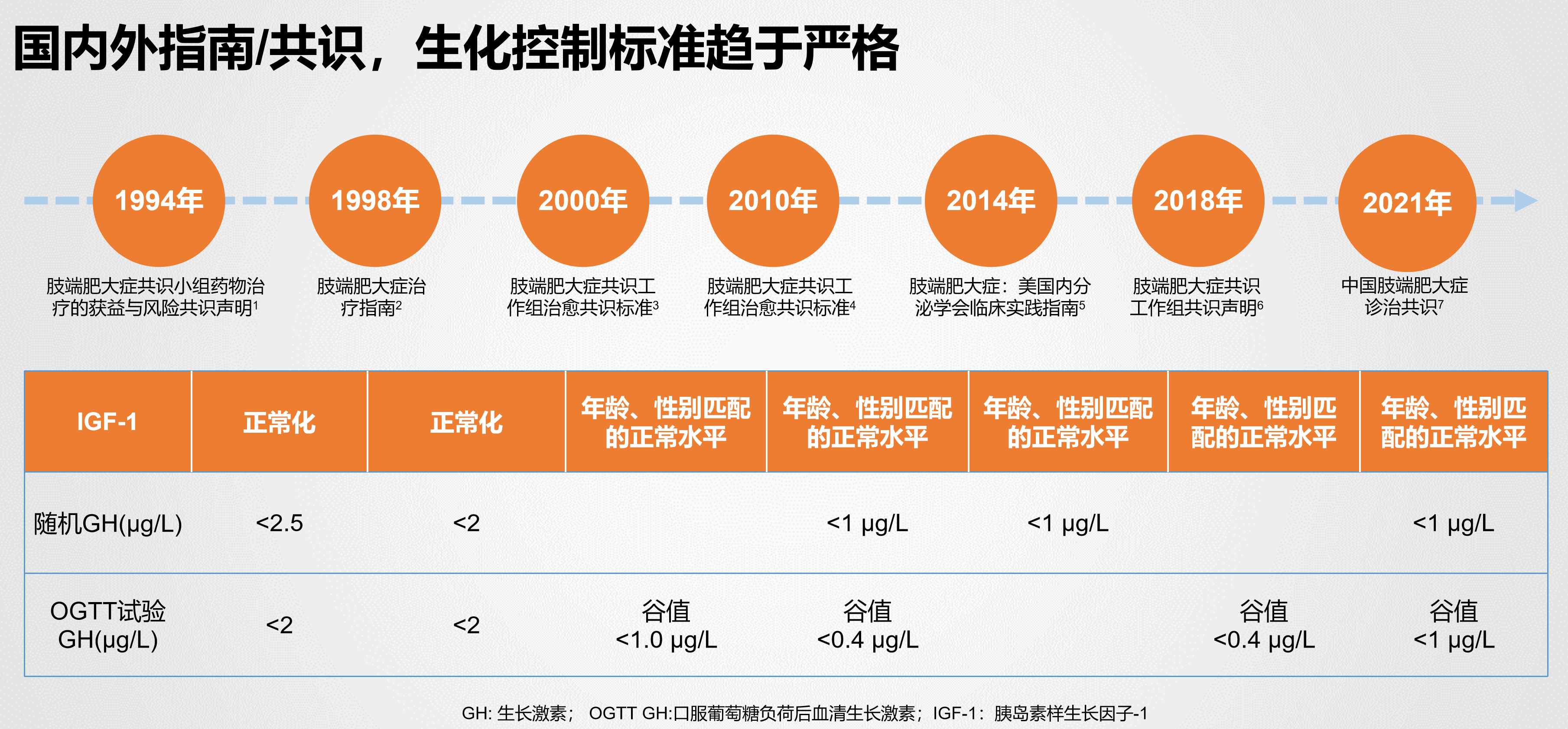 国内外指南/共识，生化控制标准趋于严格

1994年
肢端肥大症共识小组药物治疗的获益与风险共识声明$^1$

1998年
肢端肥大症治疗指南$^2$

2000年
肢端肥大症共识工作组治愈共识标准$^3$

2010年
肢端肥大症共识工作组治愈共识标准$^4$

2014年
肢端肥大症：美国内分泌学会临床实践指南$^5$

2018年
肢端肥大症共识工作组共识声明$^6$

2021年
中国肢端肥大症诊治共识$^7$

| IGF-1 | 正常化 | 正常化 | 年龄、性别匹配的正常水平 | 年龄、性别匹配的正常水平 | 年龄、性别匹配的正常水平 | 年龄、性别匹配的正常水平 | 年龄、性别匹配的正常水平 |
|---|---|---|---|---|---|---|---|
| 随机GH(μg/L) | <2.5 | <2 | | <1 μg/L | <1 μg/L | | <1 μg/L |
| OGTT试验 GH(μg/L) | <2 | <2 | 谷值 <1.0 μg/L | 谷值 <0.4 μg/L | | 谷值 <0.4 μg/L | 谷值 <1 μg/L |

GH: 生长激素； OGTT GH:口服葡萄糖负荷后血清生长激素；IGF-1：胰岛素样生长因子-1